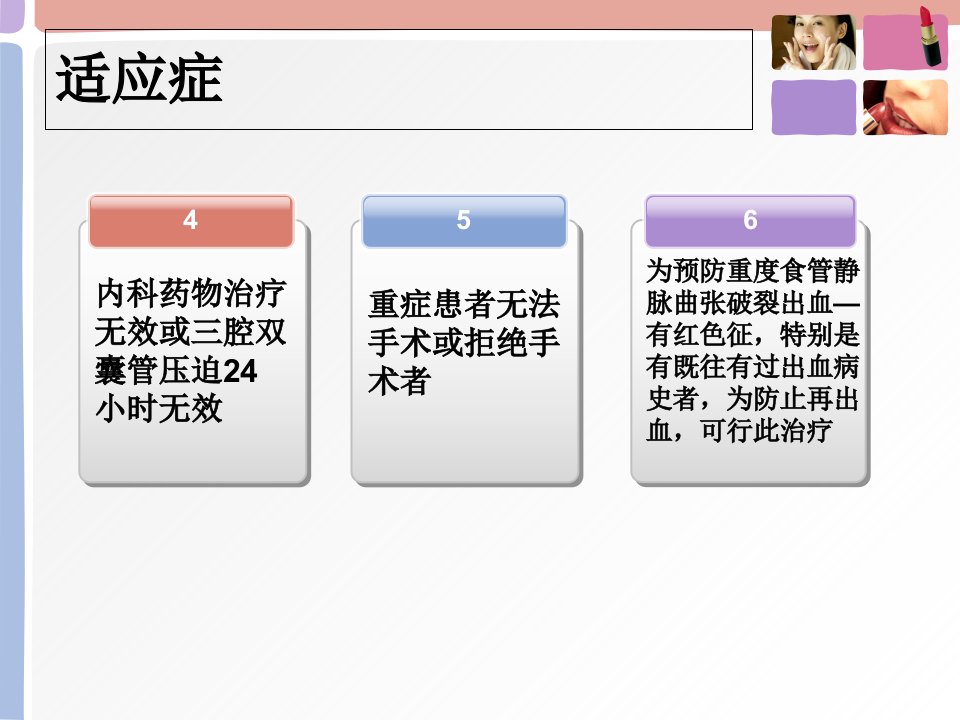 适应症

4

内科药物治疗无效或三腔双囊管压迫24小时无效

5

重症患者无法手术或拒绝手术者

6

为预防重度食管静脉曲张破裂出血—有红色征，特别是有既往有过出血病史者，为防止再出血，可行此治疗